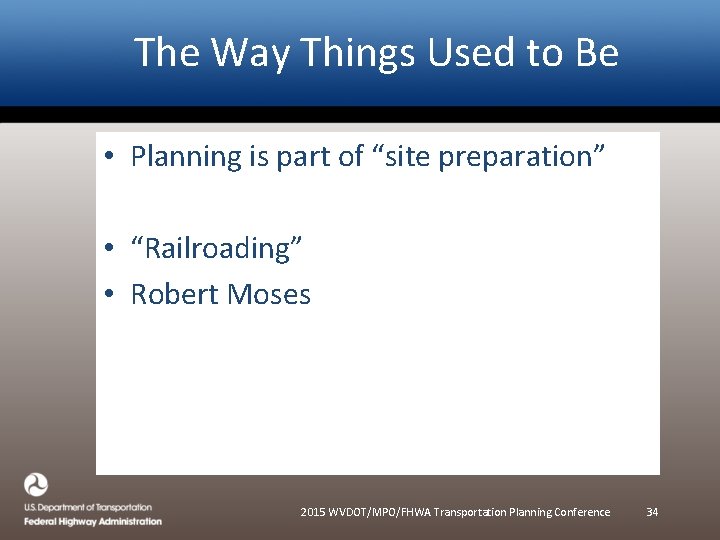 The Way Things Used to Be

• Planning is part of “site preparation”

• “Railroading”
• Robert Moses

U.S. Department of Transportation
Federal Highway Administration

2015 WVDOT/MPO/FHWA Transportation Planning Conference 34